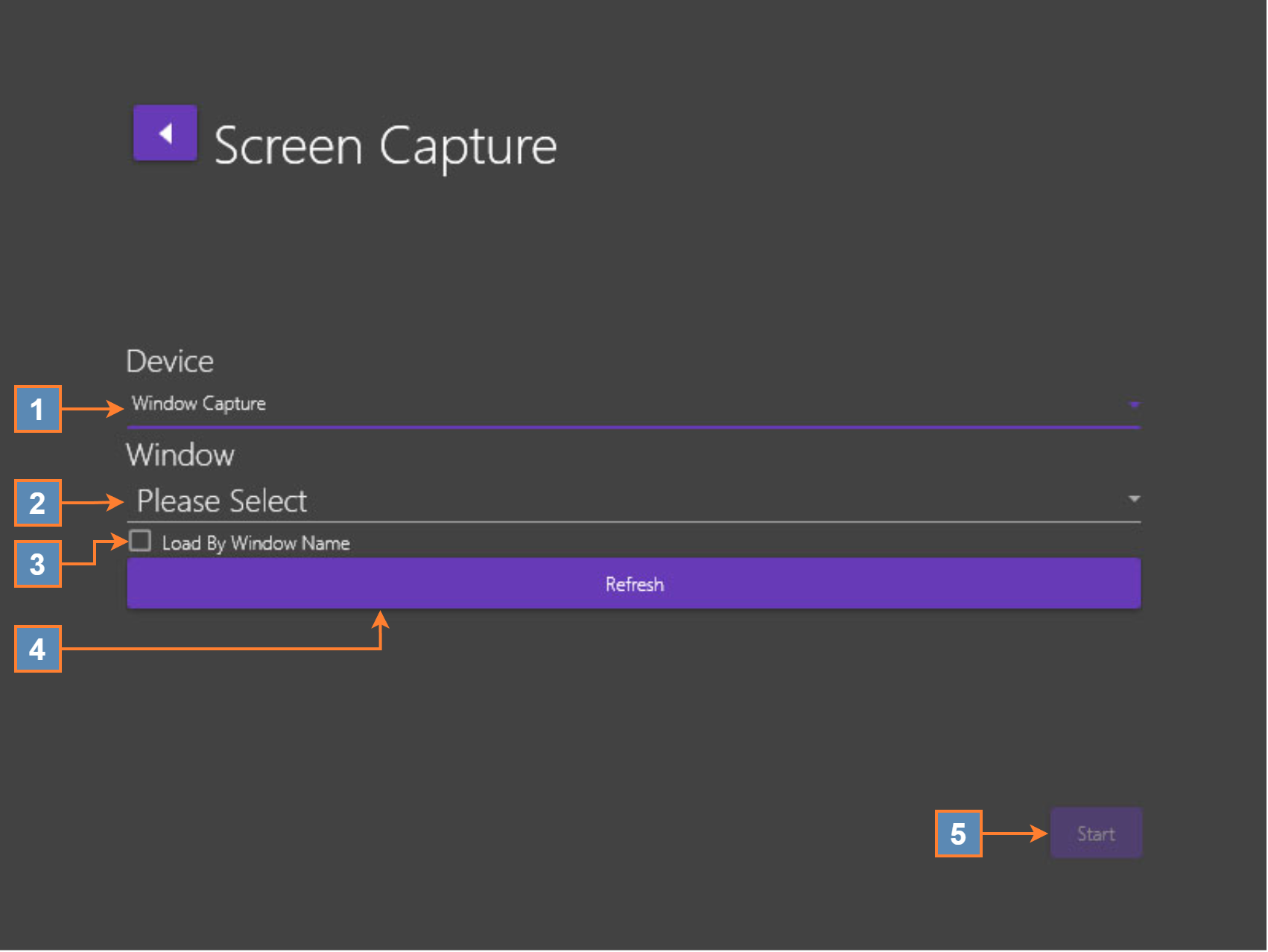 Screen Capture

Device

1

Window Capture

Window

2

Please Select

3

Load By Window Name

Refresh

4

5

Start